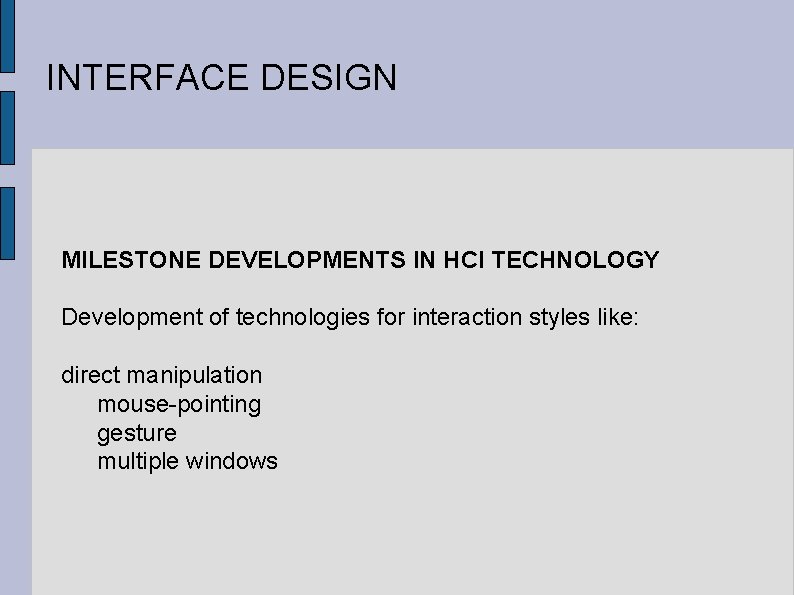 INTERFACE DESIGN

MILESTONE DEVELOPMENTS IN HCI TECHNOLOGY

Development of technologies for interaction styles like:

direct manipulation
mouse-pointing
gesture
multiple windows